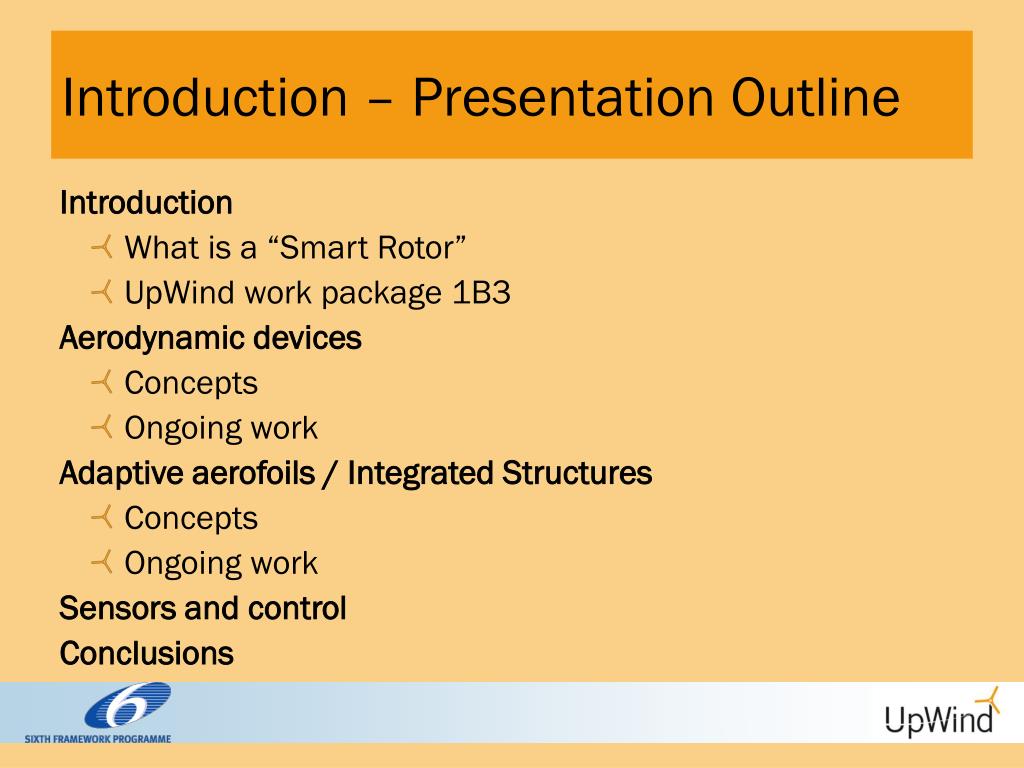 Introduction – Presentation Outline

Introduction

What is a “Smart Rotor”

UpWind work package 1B3

Aerodynamic devices

Concepts

Ongoing work

Adaptive aerofoils / Integrated Structures

Concepts

Ongoing work

Sensors and control

Conclusions

6

SIXTH FRAMEWORK PROGRAMME

UpWind